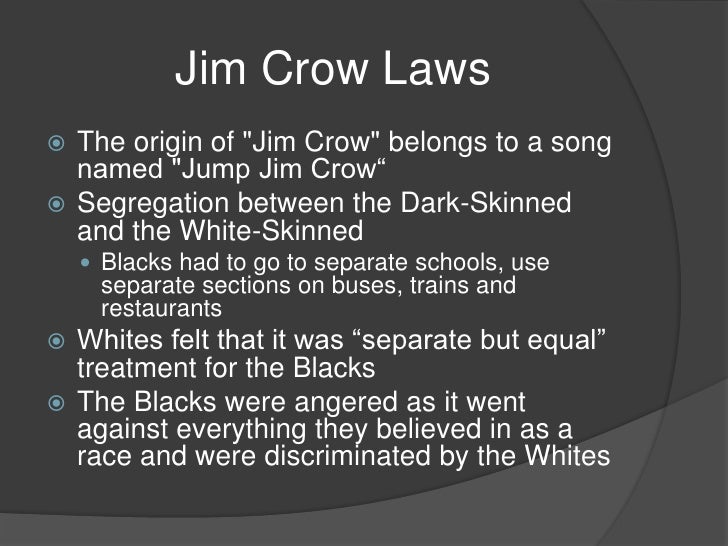 Jim Crow Laws

The origin of "Jim Crow" belongs to a song named "Jump Jim Crow“

Segregation between the Dark-Skinned and the White-Skinned

Blacks had to go to separate schools, use separate sections on buses, trains and restaurants

Whites felt that it was “separate but equal” treatment for the Blacks

The Blacks were angered as it went against everything they believed in as a race and were discriminated by the Whites